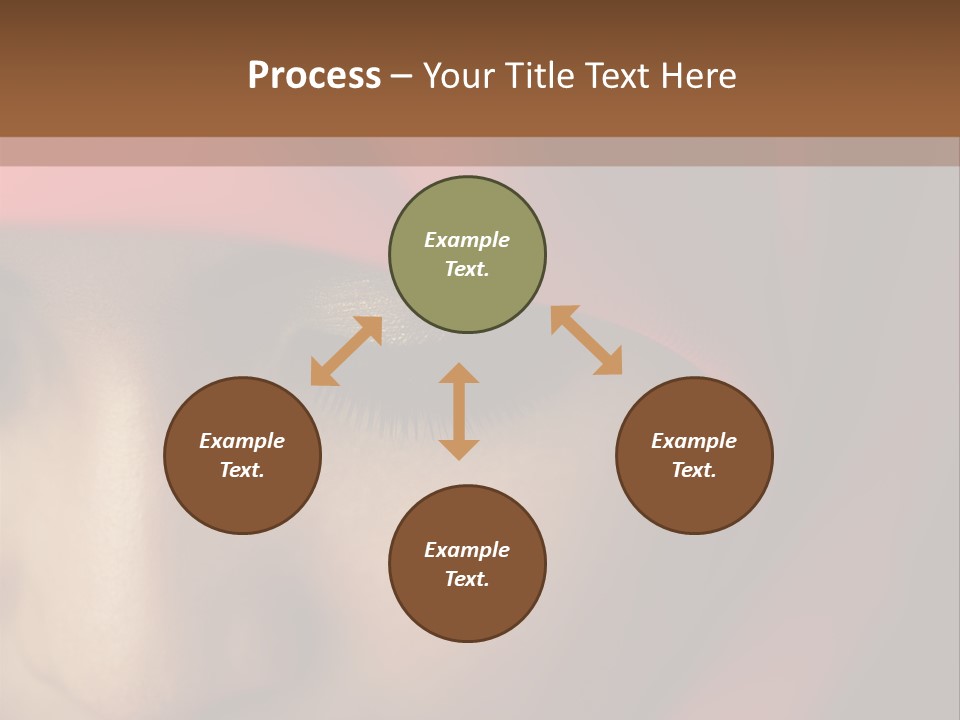 Process – Your Title Text Here

Example Text.

Example Text.

Example Text.

Example Text.